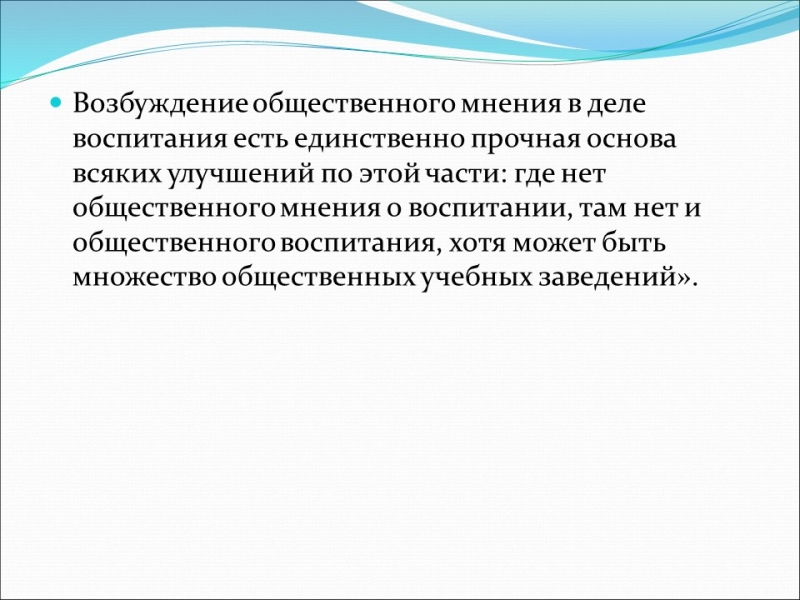 Возбуждение общественного мнения в деле воспитания есть единственно прочная основа всяких улучшений по этой части: где нет общественного мнения о воспитании, там нет и общественного воспитания, хотя может быть множество общественных учебных заведений».